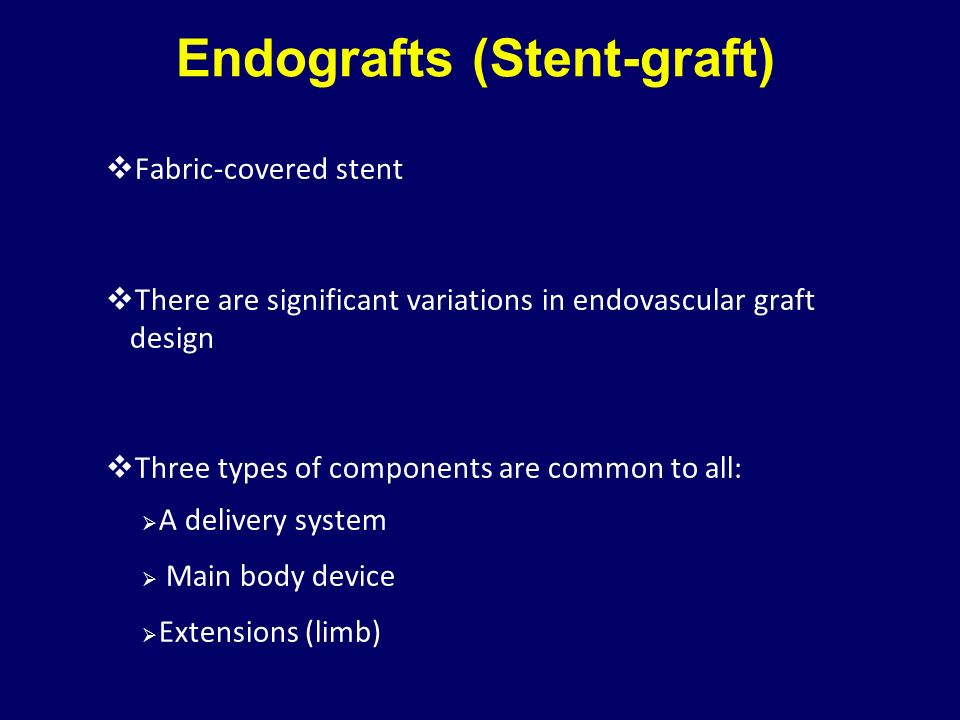 Endografts (Stent-graft)

❖Fabric-covered stent

❖There are significant variations in endovascular graft design

❖Three types of components are common to all:

➢A delivery system

➢ Main body device

➢Extensions (limb)